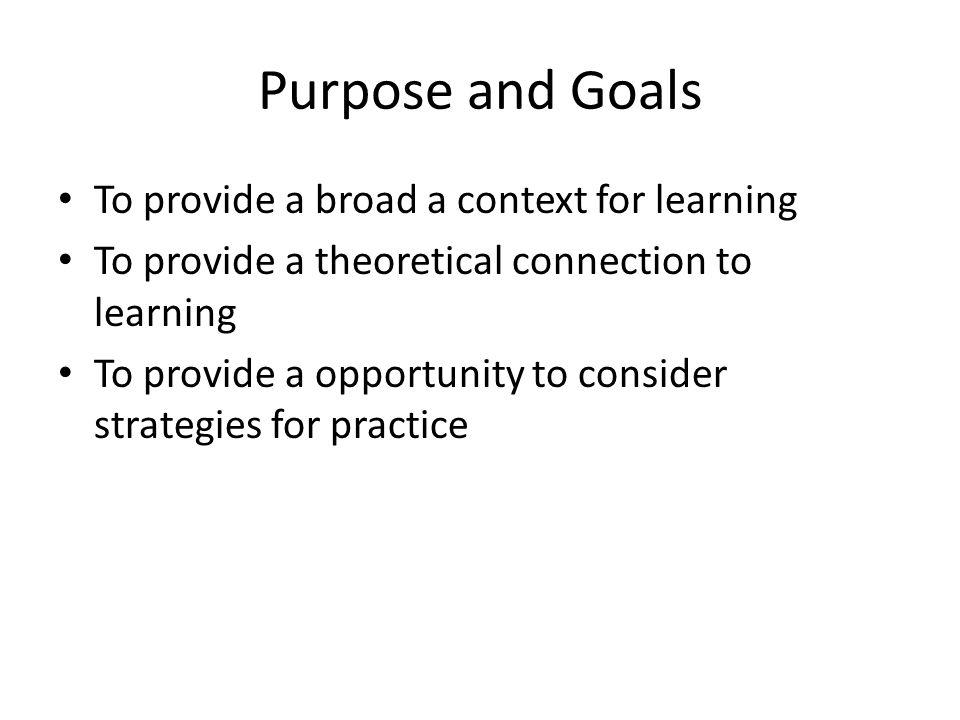 Purpose and Goals

• To provide a broad a context for learning
• To provide a theoretical connection to learning
• To provide a opportunity to consider strategies for practice